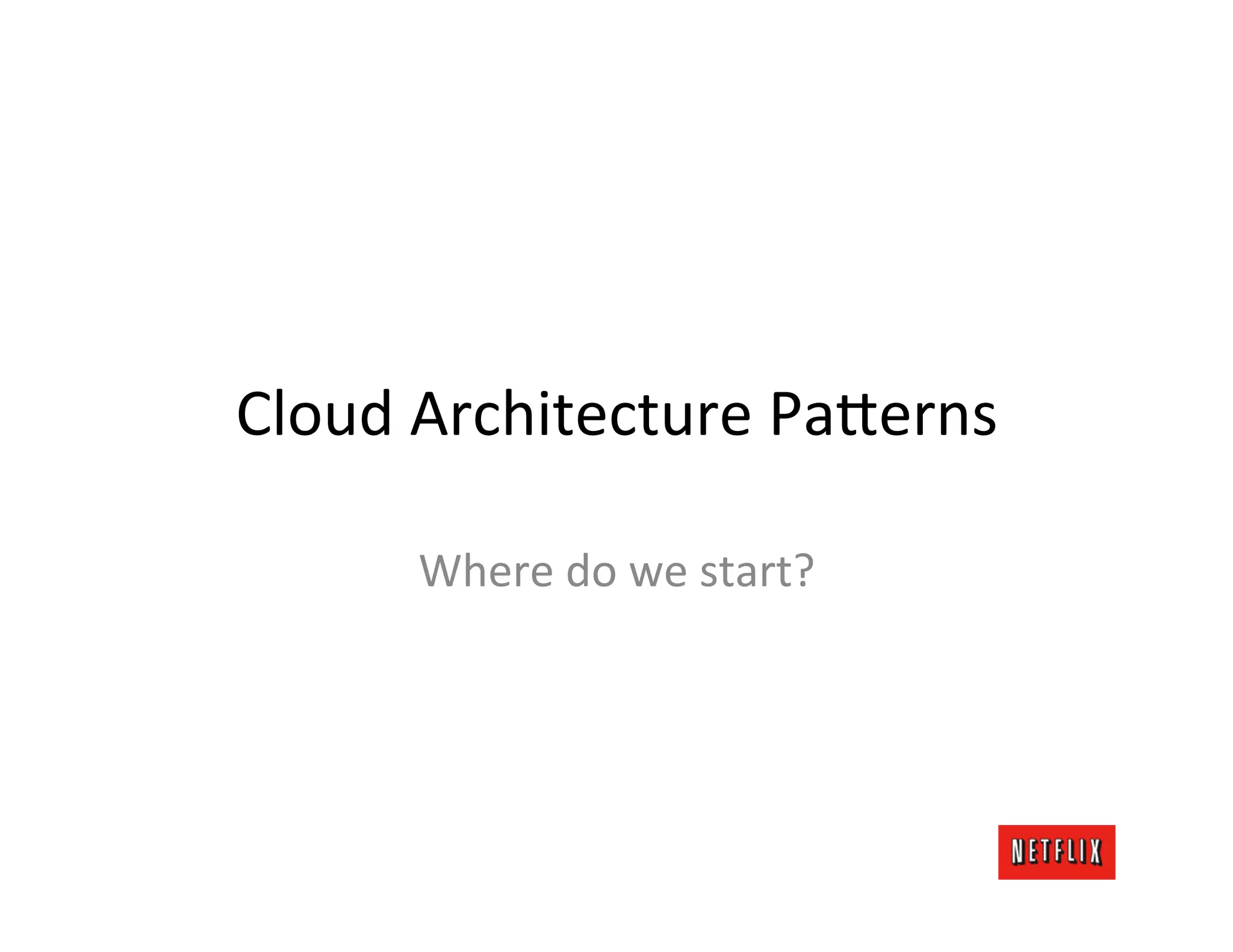 Cloud Architecture Patterns

Where do we start?

NETFLIX